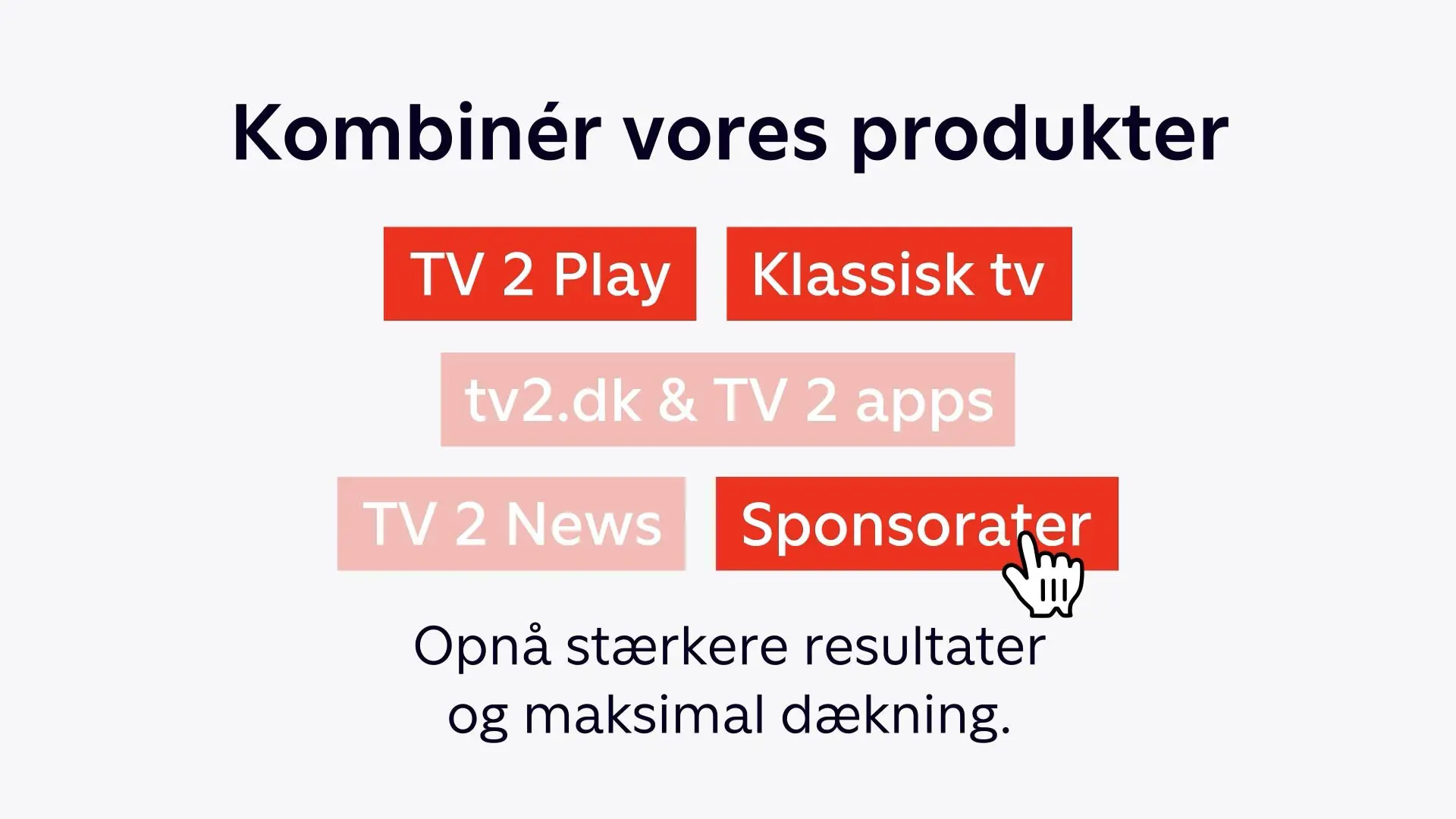 Kombinér vores produkter

TV 2 Play

Klassisk tv

tv2.dk & TV 2 apps

TV 2 News

Sponsorater

Opnå stærkere resultater og maksimal dækning.